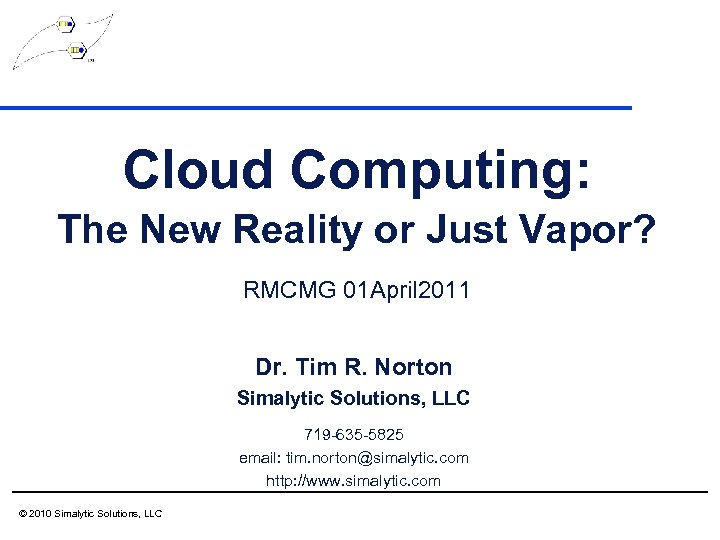 Cloud Computing:
The New Reality or Just Vapor?

RMCMG 01April2011

Dr. Tim R. Norton
Simalytic Solutions, LLC

719-635-5825
email: tim.norton@simalytic.com
http://www.simalytic.com

© 2010 Simalytic Solutions, LLC